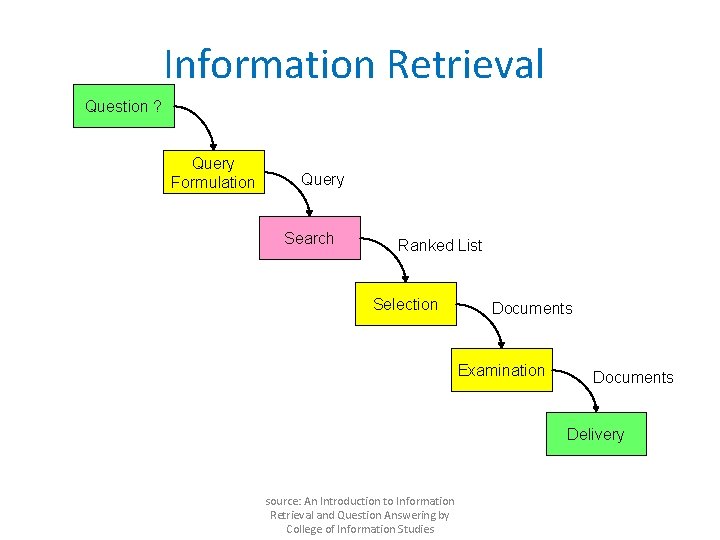 Information Retrieval

Question ?

Query Formulation

Query

Search

Ranked List

Selection

Documents

Examination

Documents

Delivery

source: An Introduction to Information Retrieval and Question Answering by College of Information Studies